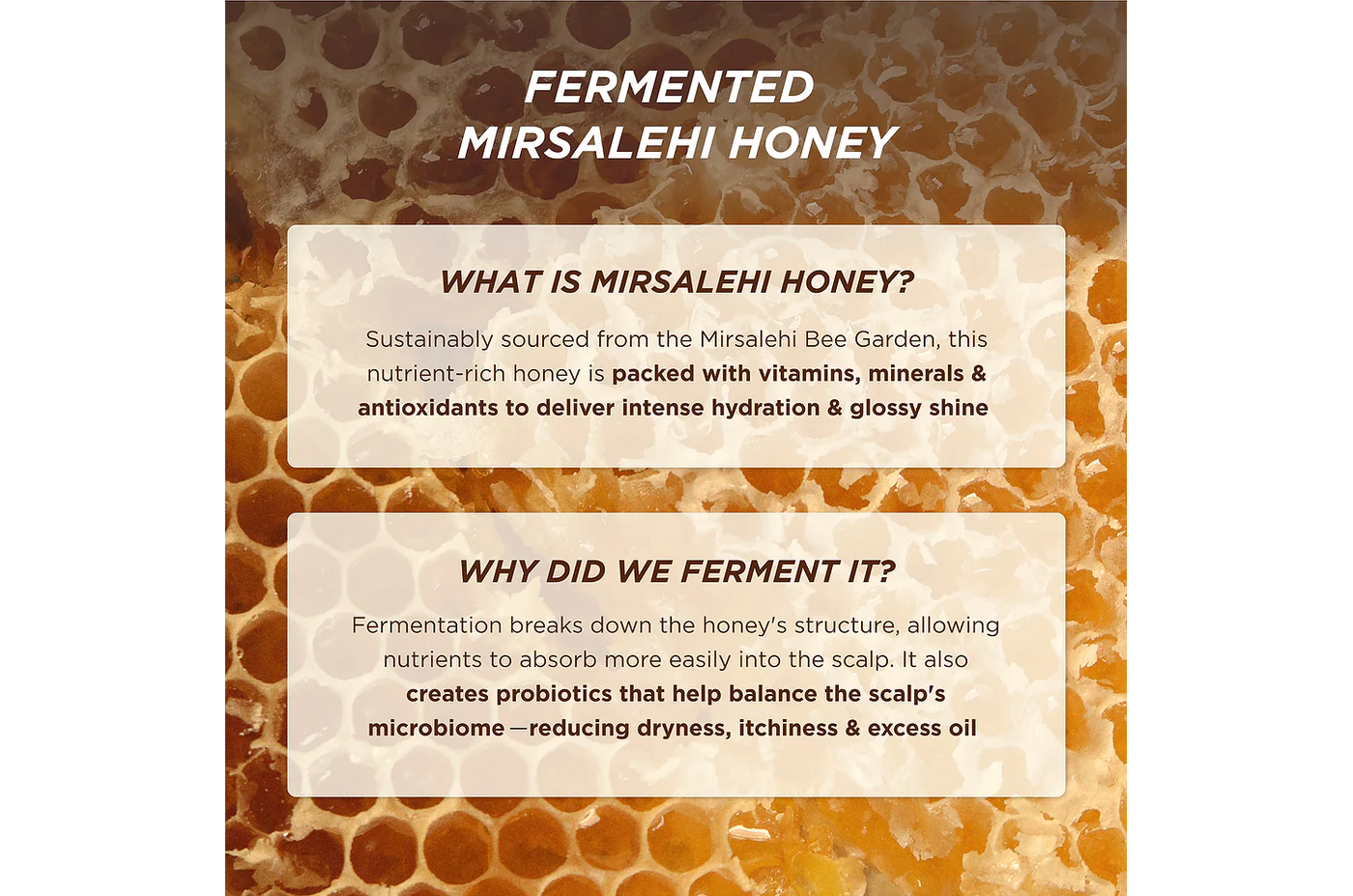 FERMENTED
MIRSALEHI HONEY

WHAT IS MIRSALEHI HONEY?

Sustainably sourced from the Mirsalehi Bee Garden, this nutrient-rich honey is packed with vitamins, minerals & antioxidants to deliver intense hydration & glossy shine

WHY DID WE FERMENT IT?

Fermentation breaks down the honey's structure, allowing nutrients to absorb more easily into the scalp. It also creates probiotics that help balance the scalp's microbiome—reducing dryness, itchiness & excess oil